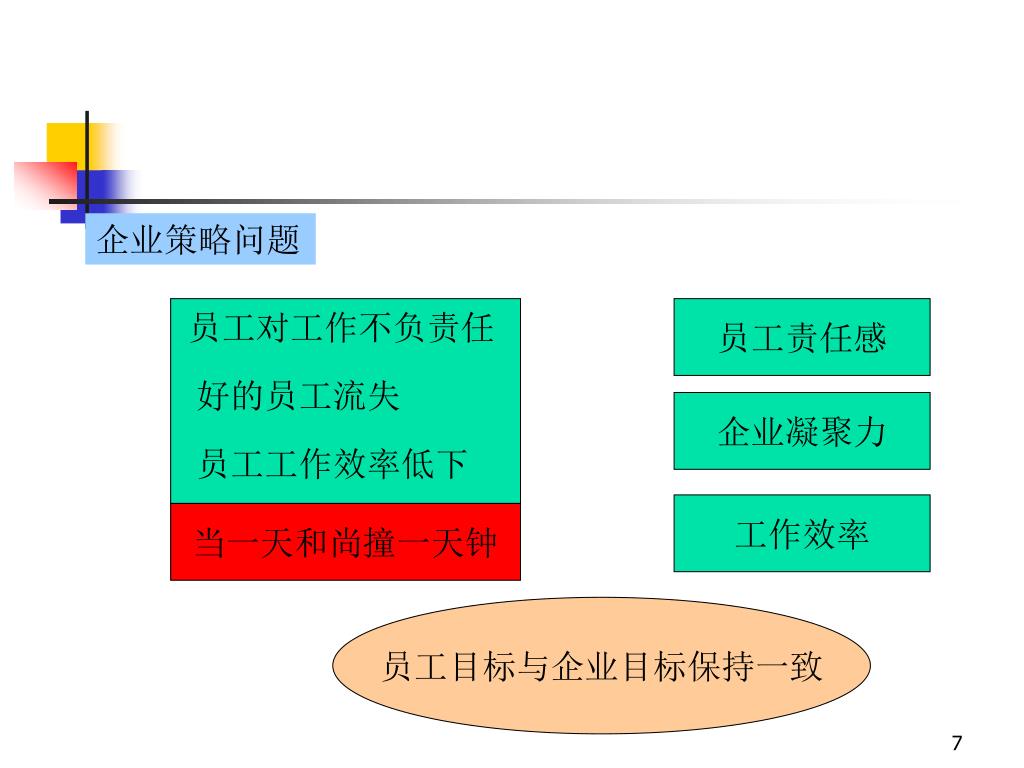 企业策略问题

员工对工作不负责任
好的员工流失
员工工作效率低下

当一天和尚撞一天钟

员工责任感

企业凝聚力

工作效率

员工目标与企业目标保持一致

7